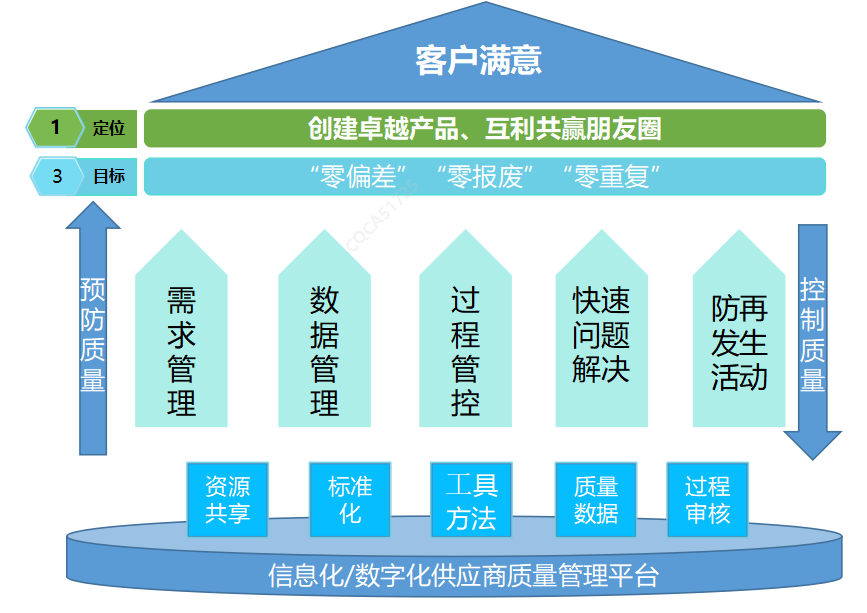 客户满意

1 定位
创建卓越产品、互利共赢朋友圈

3 目标
“零偏差” “零报废” “零重复”

预防质量

需求管理

数据管理

过程管控

快速问题解决

防再发生活动

控制质量

资源共享

标准化

工具方法

质量数据

过程审核

信息化/数字化供应商质量管理平台